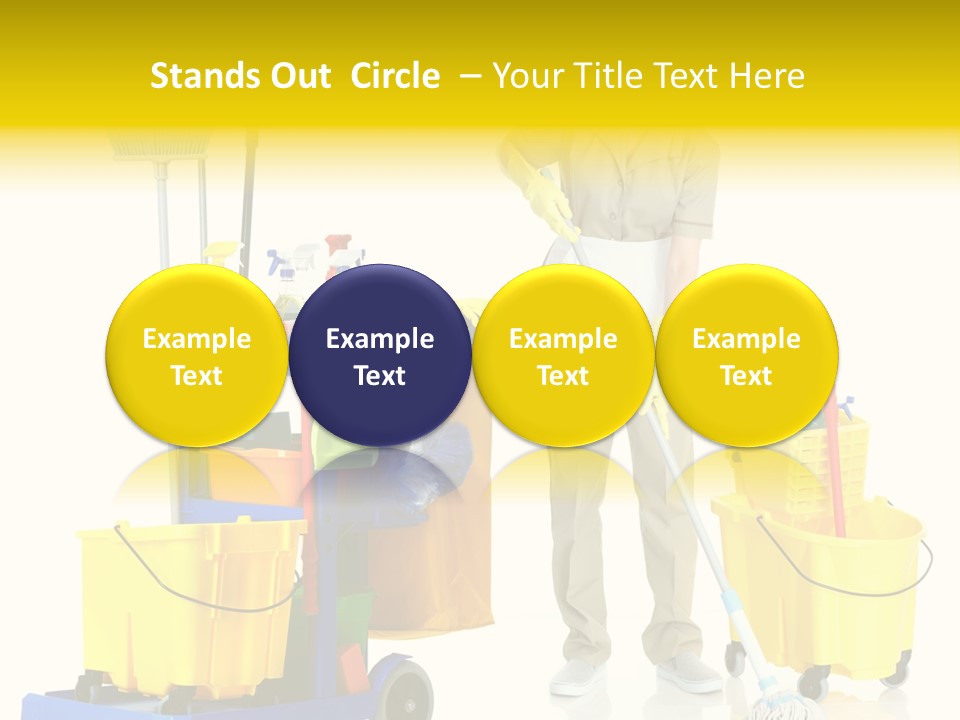 Stands Out Circle – Your Title Text Here

Example Text

Example Text

Example Text

Example Text